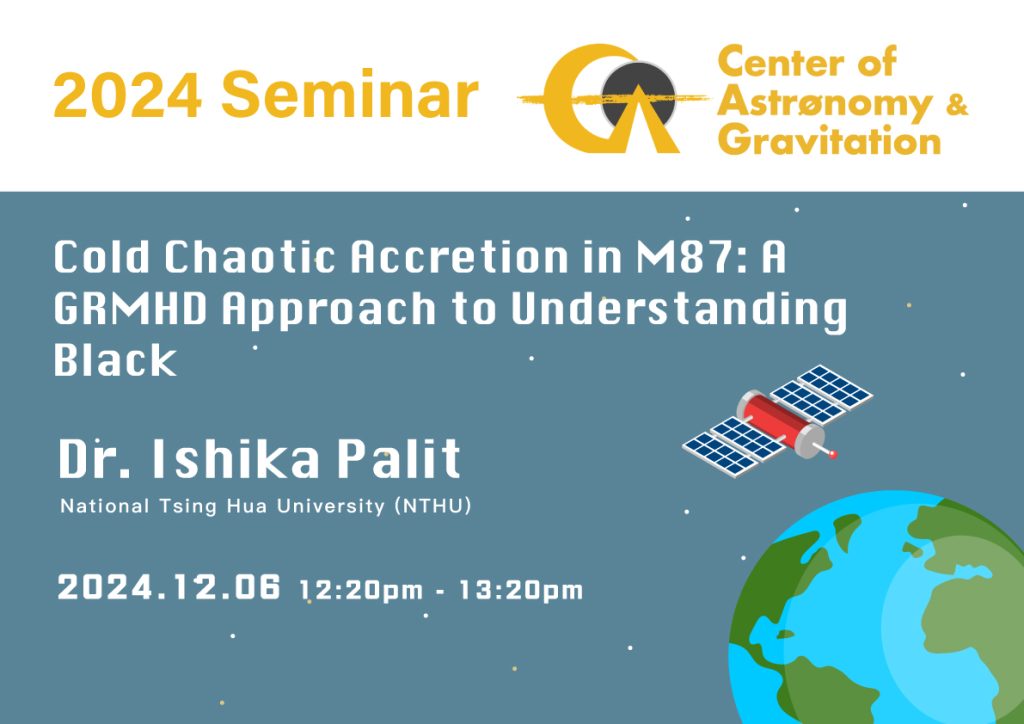 2024 Seminar

Center of Astrønomy & Gravitation

Cold Chaotic Accretion in M87: A GRMHD Approach to Understanding Black

Dr. Ishika Palit

National Tsing Hua University (NTHU)

2024.12.06 12:20pm - 13:20pm